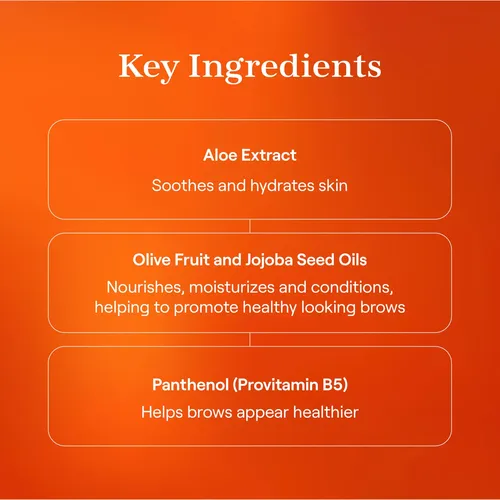 Key Ingredients

Aloe Extract

Soothes and hydrates skin

Olive Fruit and Jojoba Seed Oils

Nourishes, moisturizes and conditions, helping to promote healthy looking brows

Panthenol (Provitamin B5)

Helps brows appear healthier